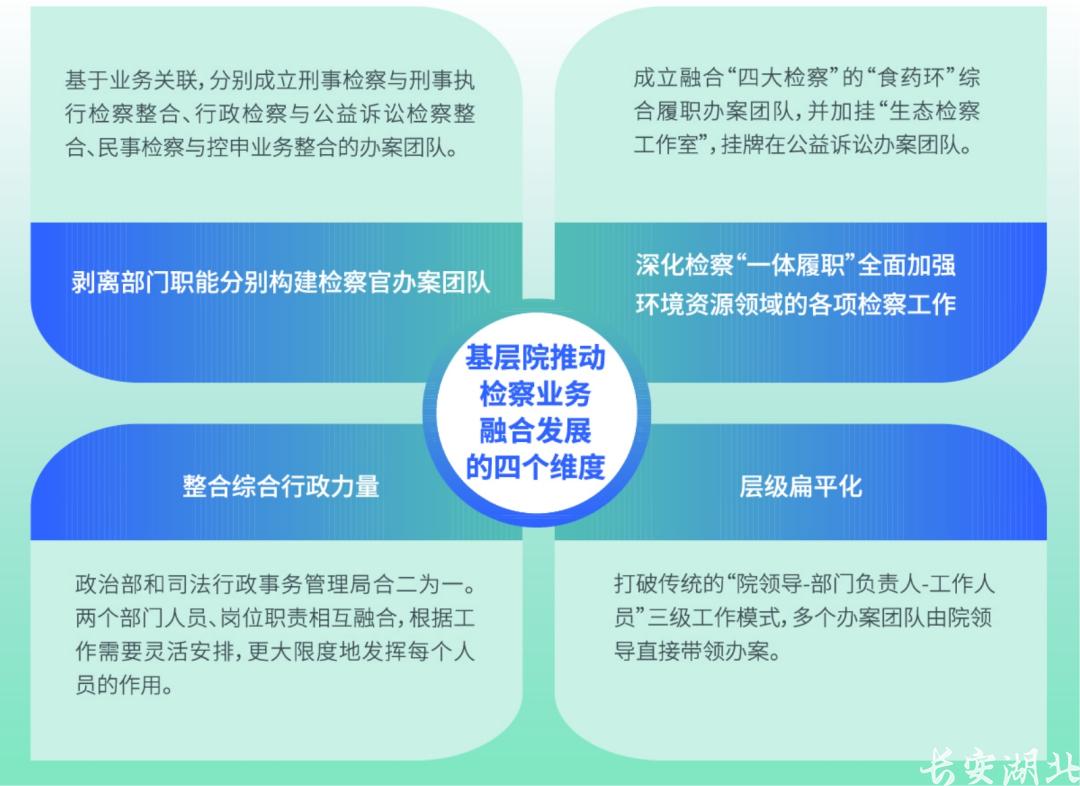 基于业务关联，分别成立刑事检察与刑事执行检察整合、行政检察与公益诉讼检察整合、民事检察与控申业务整合的办案团队。

剥离部门职能分别构建检察官办案团队

成立融合“四大检察”的“食药环”综合履职办案团队，并加挂“生态检察工作室”，挂牌在公益诉讼办案团队。

深化检察“一体履职”全面加强环境资源领域的各项检察工作

基层院推动检察业务融合发展的四个维度

整合综合行政力量

政治部和司法行政事务管理局合二为一。两个部门人员、岗位职责相互融合，根据工作需要灵活安排，更大限度地发挥每个人员的作用。

层级扁平化

打破传统的“院领导-部门负责人-工作人员”三级工作模式，多个办案团队由院领导直接带领办案。

长安湖北